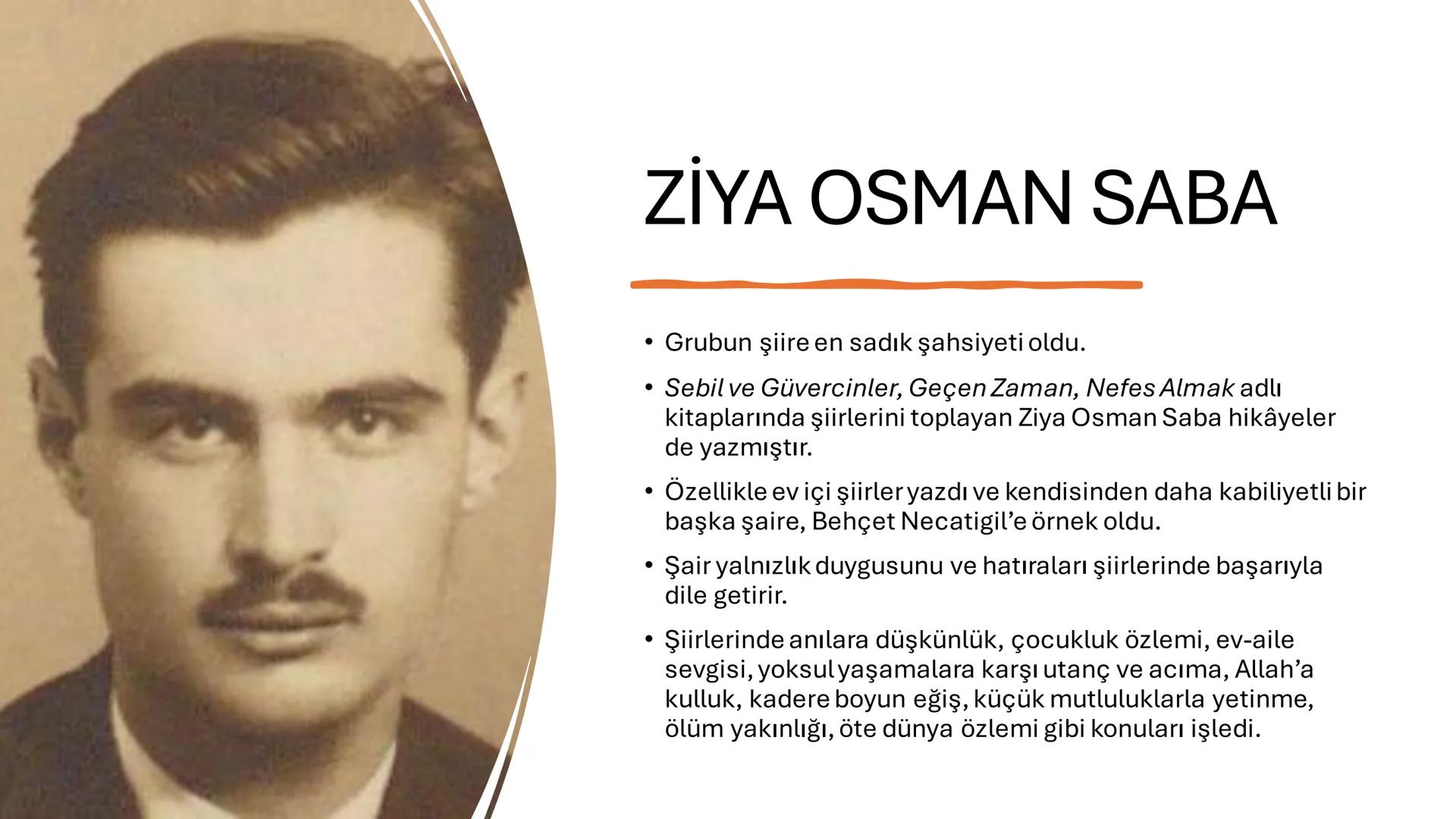 ZİYA OSMAN SABA

• Grubun şiire en sadık şahsiyeti oldu.

• Sebil ve Güvercinler, Geçen Zaman, Nefes Almak adlı kitaplarında şiirlerini toplayan Ziya Osman Saba hikâyeler de yazmıştır.

• Özellikle ev içi şiirler yazdı ve kendisinden daha kabiliyetli bir başka şaire, Behçet Necatigil'e örnek oldu.

• Şair yalnızlık duygusunu ve hatıraları şiirlerinde başarıyla dile getirir.

• Şiirlerinde anılara düşkünlük, çocukluk özlemi, ev-aile sevgisi, yoksul yaşamalara karşı utanç ve acıma, Allah'a kulluk, kadere boyun eğiş, küçük mutluluklarla yetinme, ölüm yakınlığı, öte dünya özlemi gibi konuları işledi.